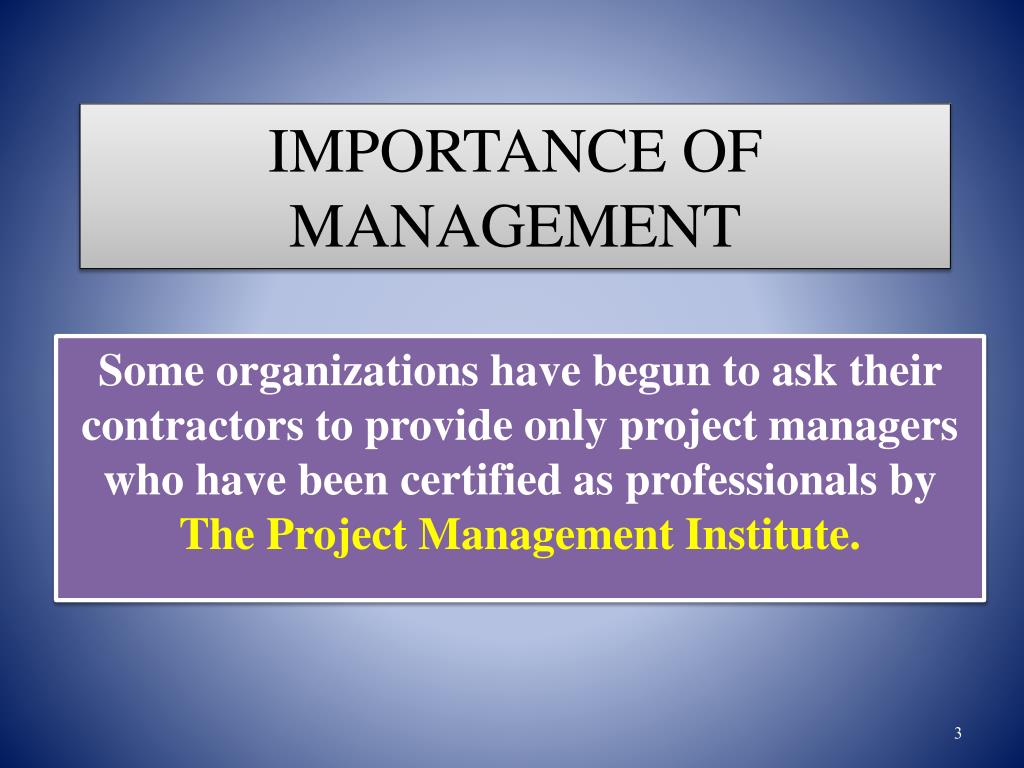 IMPORTANCE OF MANAGEMENT

Some organizations have begun to ask their contractors to provide only project managers who have been certified as professionals by The Project Management Institute.

3